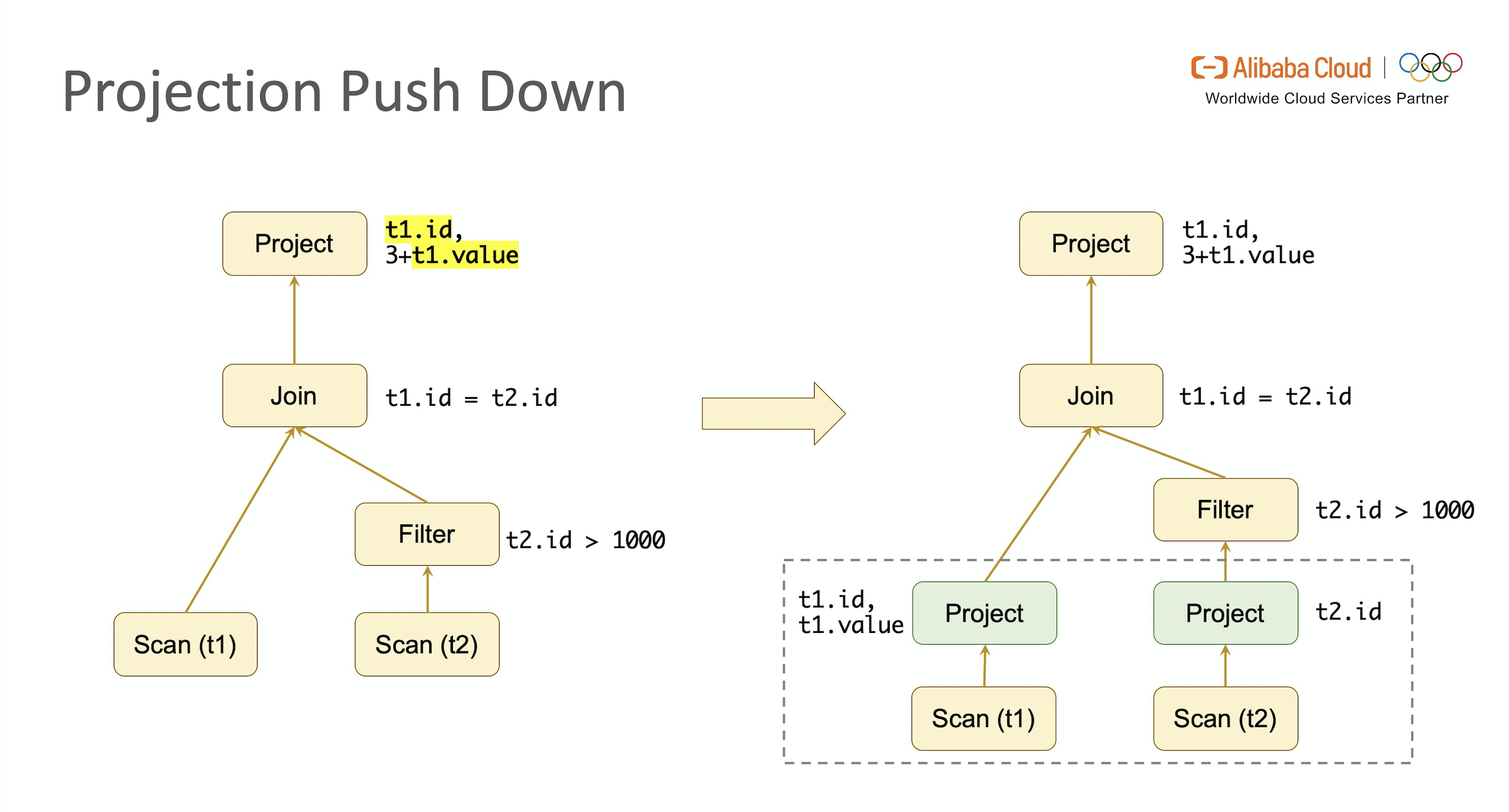 Projection Push Down

Alibaba Cloud
Worldwide Cloud Services Partner

Project
t1.id,
3+t1.value

Join
t1.id = t2.id

Filter
t2.id > 1000

Scan (t1)

Scan (t2)

Project
t1.id,
3+t1.value

Join
t1.id = t2.id

Filter
t2.id > 1000

t1.id,
t1.value

Project

Project
t2.id

Scan (t1)

Scan (t2)